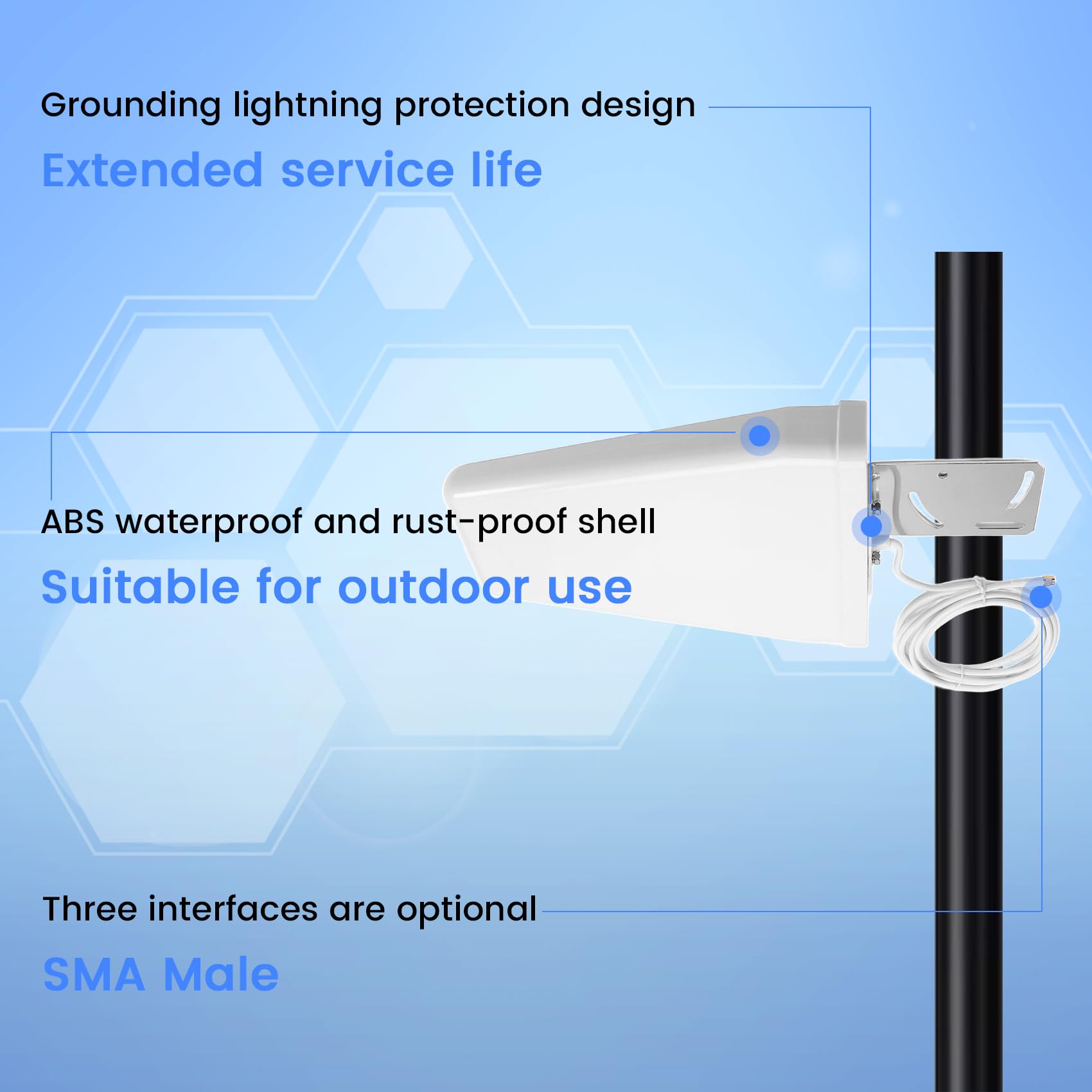 Grounding lightning protection design

Extended service life

ABS waterproof and rust-proof shell

Suitable for outdoor use

Three interfaces are optional

SMA Male